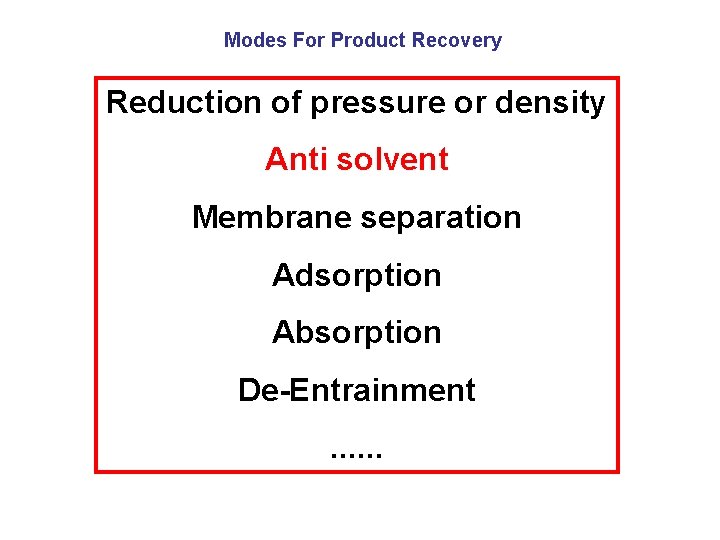 Modes For Product Recovery

Reduction of pressure or density

Anti solvent

Membrane separation

Adsorption

Absorption

De-Entrainment

......